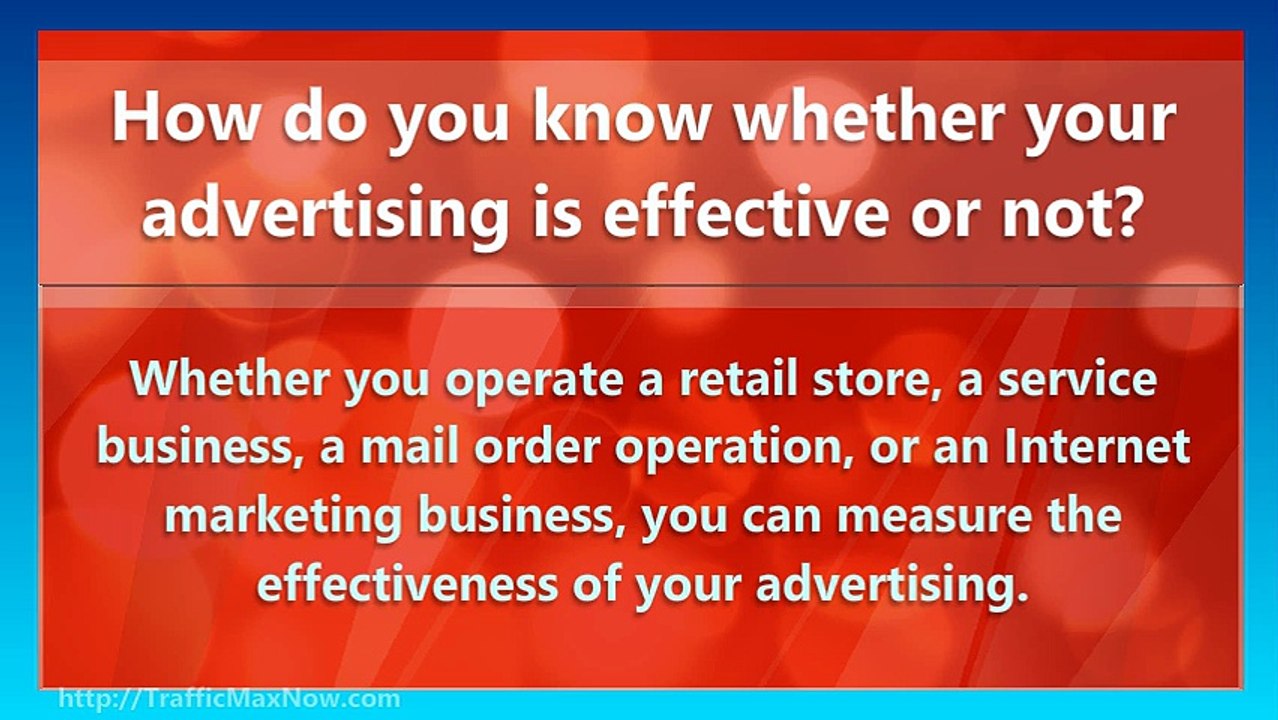 How do you know whether your advertising is effective or not?

Whether you operate a retail store, a service business, a mail order operation, or an Internet marketing business, you can measure the effectiveness of your advertising.

http://TrafficMaxNow.com